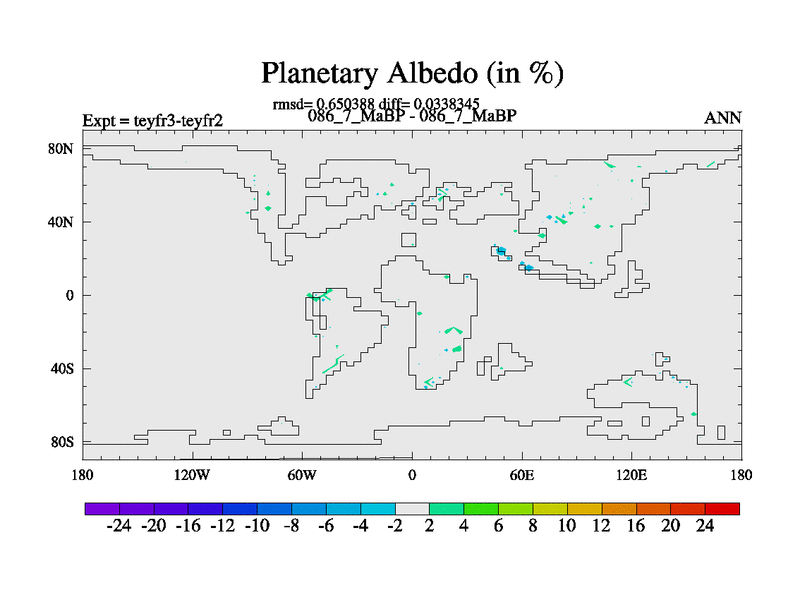 Planetary Albedo (in %)

rmsd= 0.650388 diff= 0.0338345

Expt = teyfr3-teyfr2

086_7_MaBP - 086_7_MaBP

ANN

80N
40N
0
40S
80S

180
120W
60W
0
60E
120E
180

-24 -20 -16 -12 -10 -8 -6 -4 -2 2 4 6 8 10 12 16 20 24